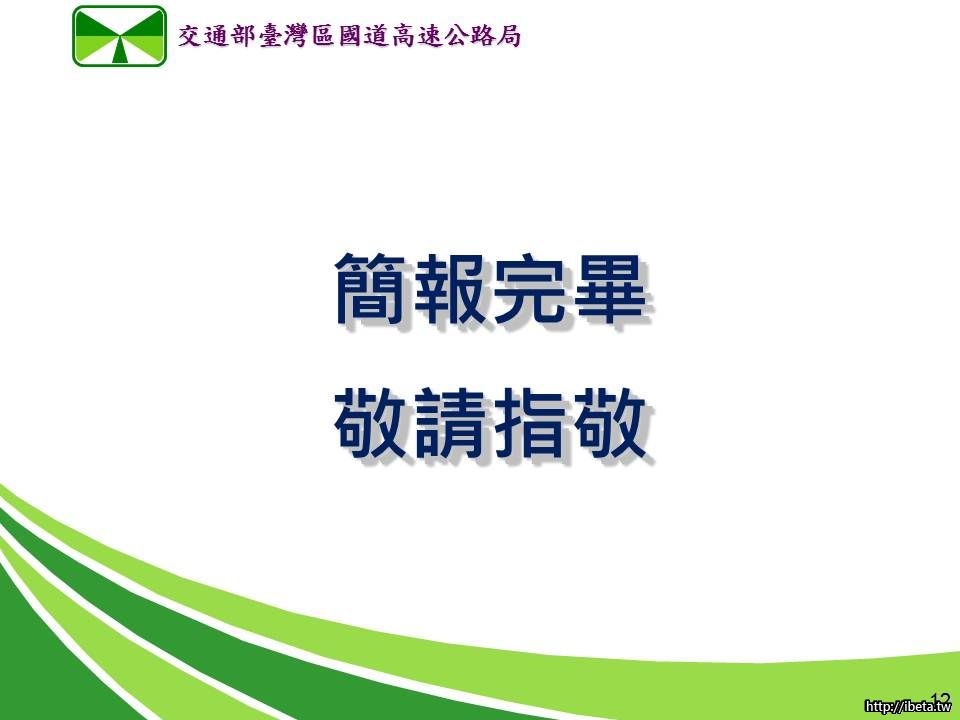 交通部臺灣區國道高速公路局

簡報完畢

敬請指敬

12

http://ibeta.tw